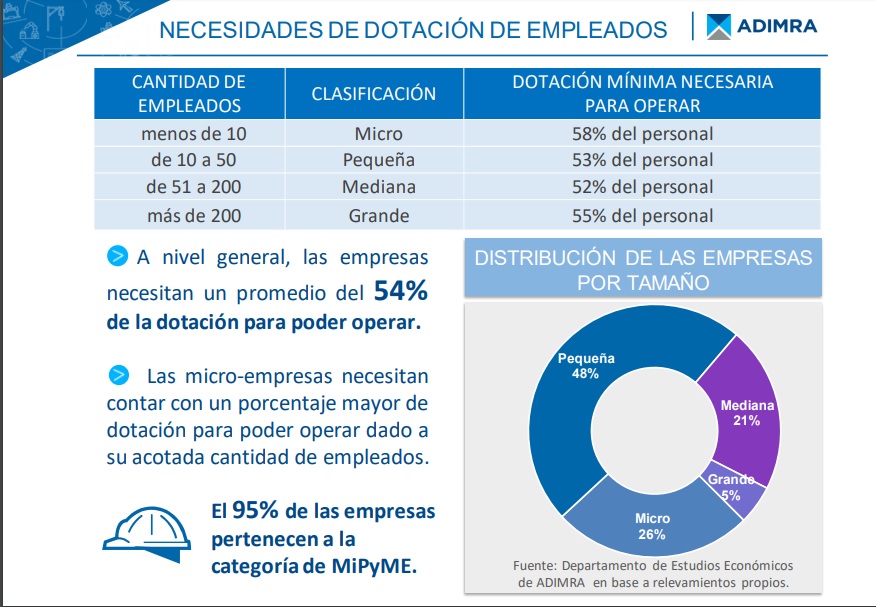 NECESIDADES DE DOTACIÓN DE EMPLEADOS

ADIMRA

| CANTIDAD DE EMPLEADOS | CLASIFICACIÓN | DOTACIÓN MÍNIMA NECESARIA PARA OPERAR |
|---|---|---|
| menos de 10 | Micro | 58% del personal |
| de 10 a 50 | Pequeña | 53% del personal |
| de 51 a 200 | Mediana | 52% del personal |
| más de 200 | Grande | 55% del personal |

A nivel general, las empresas necesitan un promedio del 54% de la dotación para poder operar.

Las micro-empresas necesitan contar con un porcentaje mayor de dotación para poder operar dado a su acotada cantidad de empleados.

El 95% de las empresas pertenecen a la categoría de MiPyME.

DISTRIBUCIÓN DE LAS EMPRESAS POR TAMAÑO

Pequeña 48%

Mediana 21%

Grande 5%

Micro 26%

Fuente: Departamento de Estudios Económicos de ADIMRA en base a relevamientos propios.